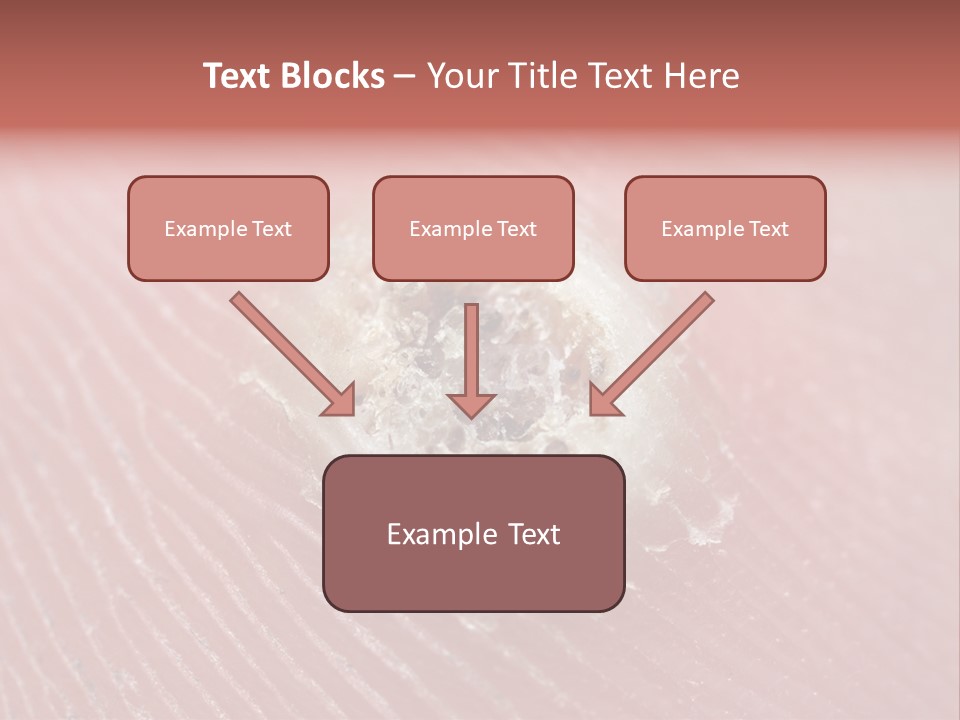 Text Blocks – Your Title Text Here

Example Text

Example Text

Example Text

Example Text